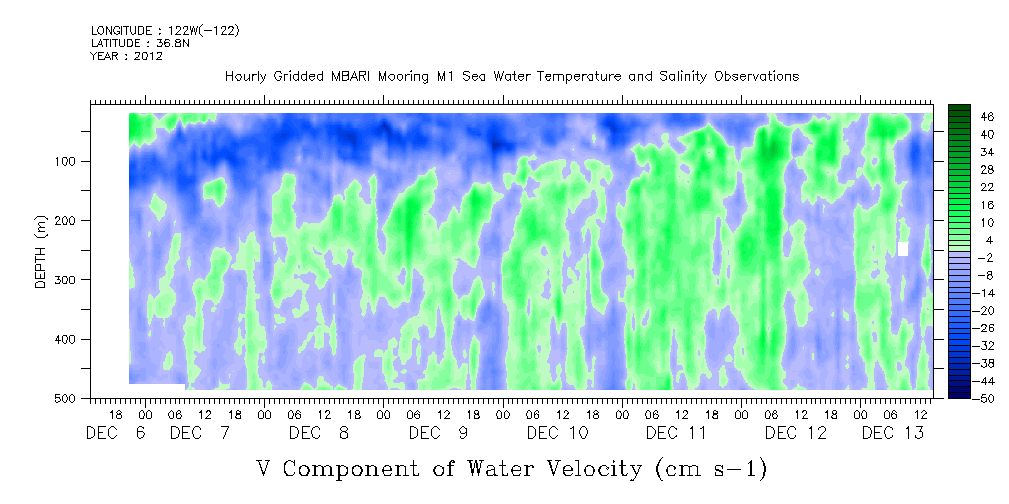 LONGITUDE : 122W(-122)
LATITUDE : 36.8N
YEAR : 2012

Hourly Gridded MBARI Mooring M1 Sea Water Temperature and Salinity Observations

DEPTH (m)

100
200
300
400
500

46
40
34
28
22
16
10
4
-2
-8
-14
-20
-26
-32
-38
-44
-50

18 00 06 12 18 00 06 12 18 00 06 12 18 00 06 12 18 00 06 12 18 00 06 12 18 00 06 12 18 00 06 12
DEC 6 DEC 7 DEC 8 DEC 9 DEC 10 DEC 11 DEC 12 DEC 13

V Component of Water Velocity (cm s-1)